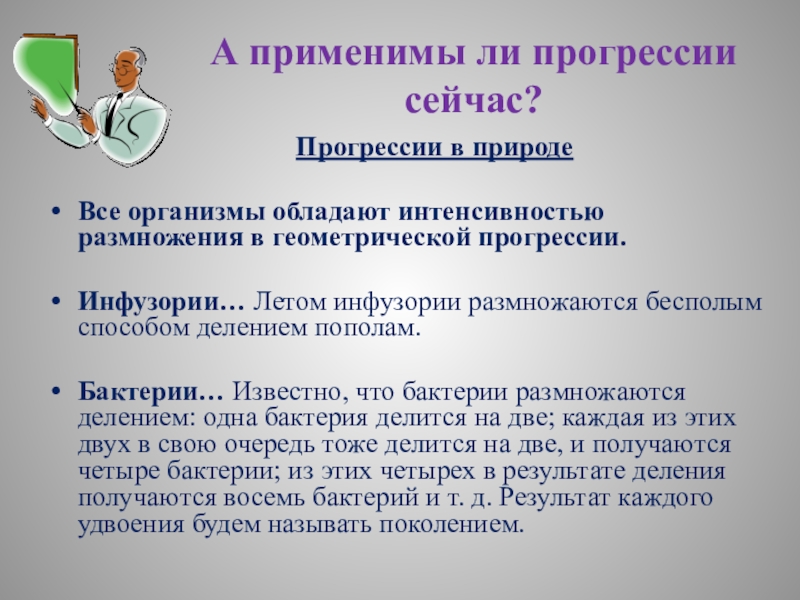 А применимы ли прогрессии сейчас?

Прогрессии в природе

• Все организмы обладают интенсивностью размножения в геометрической прогрессии.

• Инфузории… Летом инфузории размножаются бесполым способом делением пополам.

• Бактерии… Известно, что бактерии размножаются делением: одна бактерия делится на две; каждая из этих двух в свою очередь тоже делится на две, и получаются четыре бактерии; из этих четырех в результате деления получаются восемь бактерий и т. д. Результат каждого удвоения будем называть поколением.